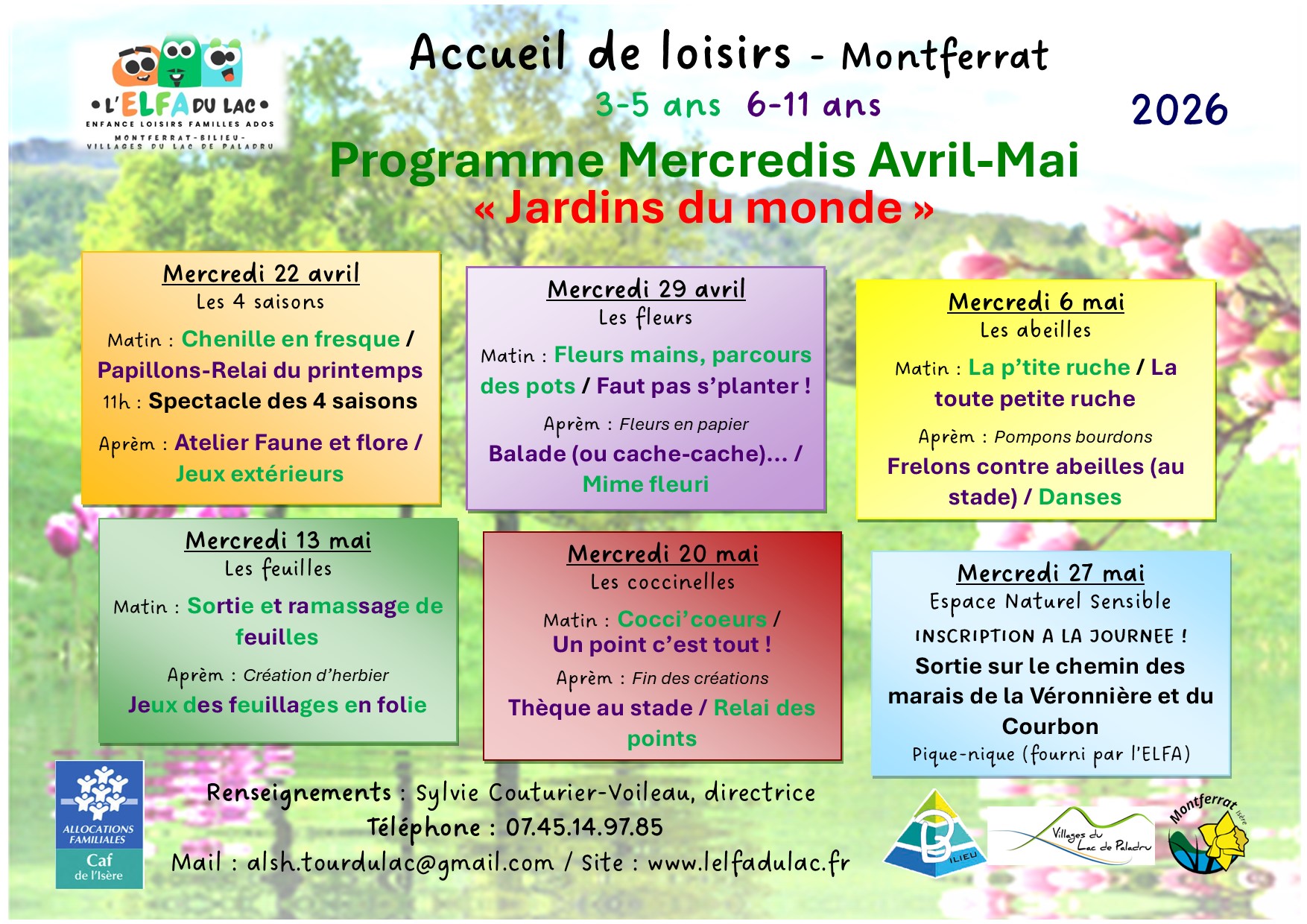 •L'ELFA DU LAC•
ENFANCE LOISIRS FAMILLES ADOS
MONTFERRAT-BILIEU-
VILLAGES DU LAC DE PALADRU

Accueil de loisirs - Montferrat

3-5 ans 6-11 ans

2026

Programme Mercredis Avril-Mai
« Jardins du monde »

Mercredi 22 avril
Les 4 saisons
Matin : Chenille en fresque / Papillons-Relai du printemps
11h : Spectacle des 4 saisons
Aprèm : Atelier Faune et flore / Jeux extérieurs

Mercredi 29 avril
Les fleurs
Matin : Fleurs mains, parcours des pots / Faut pas s'planter !
Aprèm : Fleurs en papier
Balade (ou cache-cache)... / Mime fleuri

Mercredi 6 mai
Les abeilles
Matin : La p'tite ruche / La toute petite ruche
Aprèm : Pompons bourdons
Frelons contre abeilles (au stade) / Danses

Mercredi 13 mai
Les feuilles
Matin : Sortie et ramassage de feuilles
Aprèm : Création d'herbier
Jeux des feuillages en folie

Mercredi 20 mai
Les coccinelles
Matin : Cocci'coeurs / Un point c'est tout !
Aprèm : Fin des créations
Thèque au stade / Relai des points

Mercredi 27 mai
Espace Naturel Sensible
INSCRIPTION A LA JOURNEE !
Sortie sur le chemin des marais de la Véronnière et du Courbon
Pique-nique (fourni par l'ELFA)

ALLOCATIONS FAMILIALES
Caf
de l'Isère

Renseignements : Sylvie Couturier-Voileau, directrice
Téléphone : 07.45.14.97.85
Mail : alsh.tourdulac@gmail.com / Site : www.lelfadulac.fr

BILIEU
Villages du Lac de Paladru
Montferrat Isère